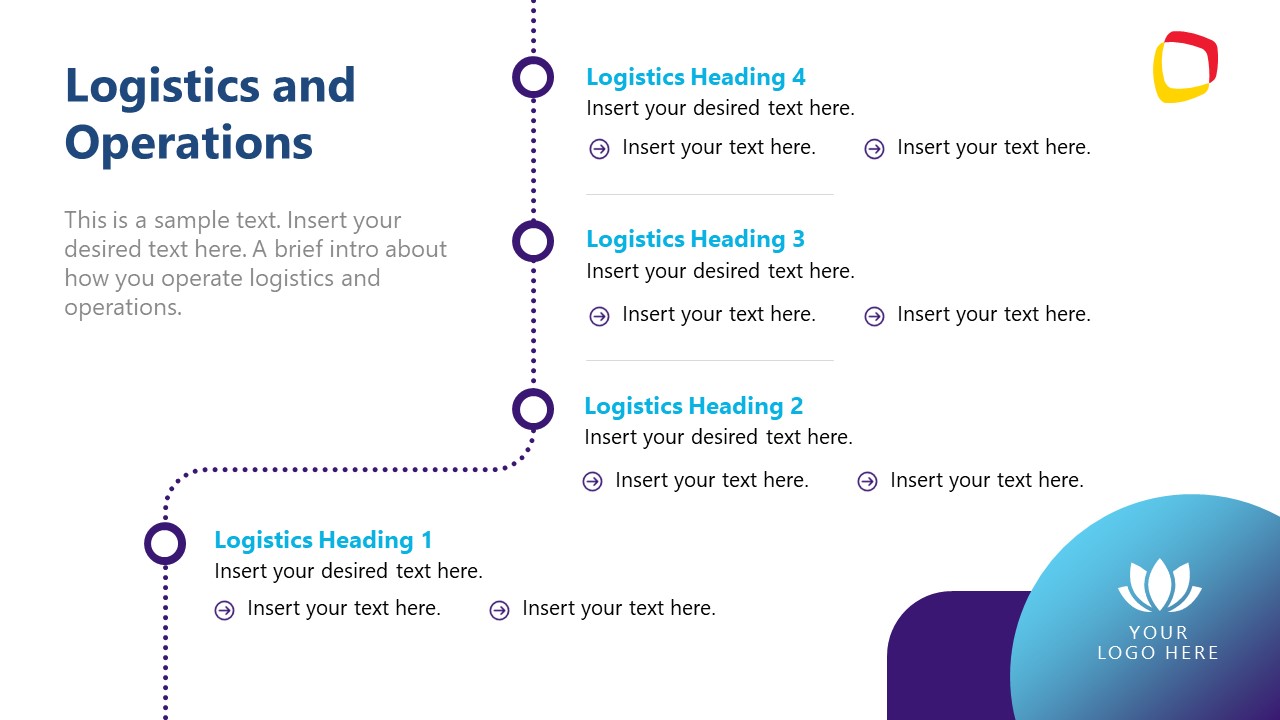 Logistics and Operations

This is a sample text. Insert your desired text here. A brief intro about how you operate logistics and operations.

Logistics Heading 4
Insert your desired text here.
Insert your text here.
Insert your text here.

Logistics Heading 3
Insert your desired text here.
Insert your text here.
Insert your text here.

Logistics Heading 2
Insert your desired text here.
Insert your text here.
Insert your text here.

Logistics Heading 1
Insert your desired text here.
Insert your text here.
Insert your text here.

YOUR LOGO HERE